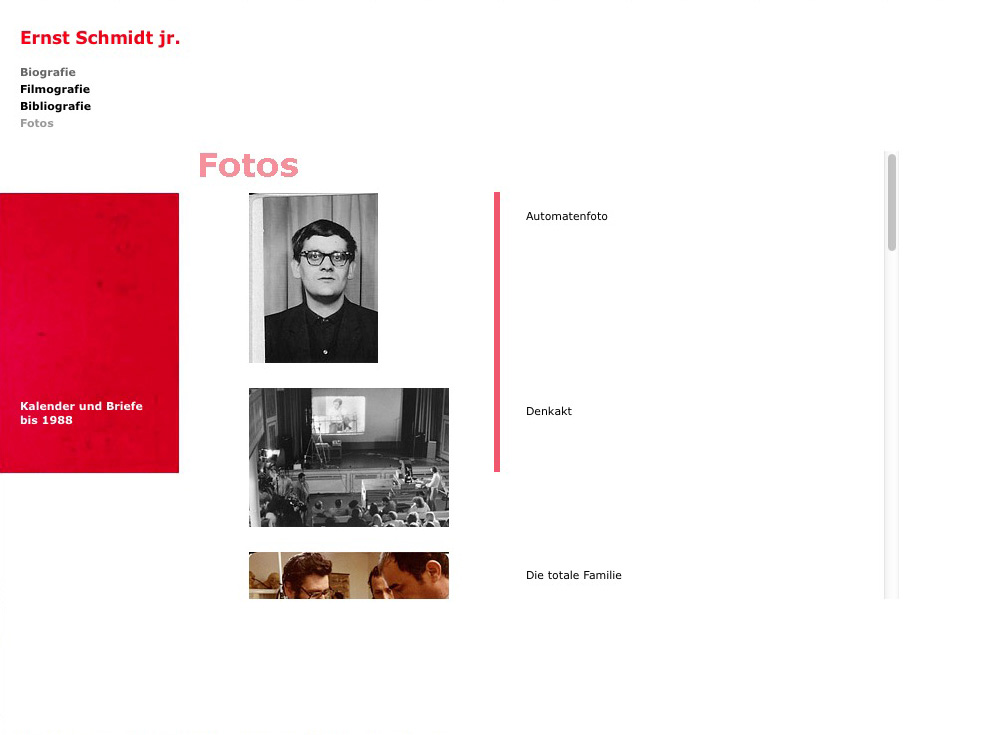 Ernst Schmidt jr.

Biografie
Filmografie
Bibliografie
Fotos

Fotos

Kalender und Briefe bis 1988

Automatenfoto

Denkakt

Die totale Familie